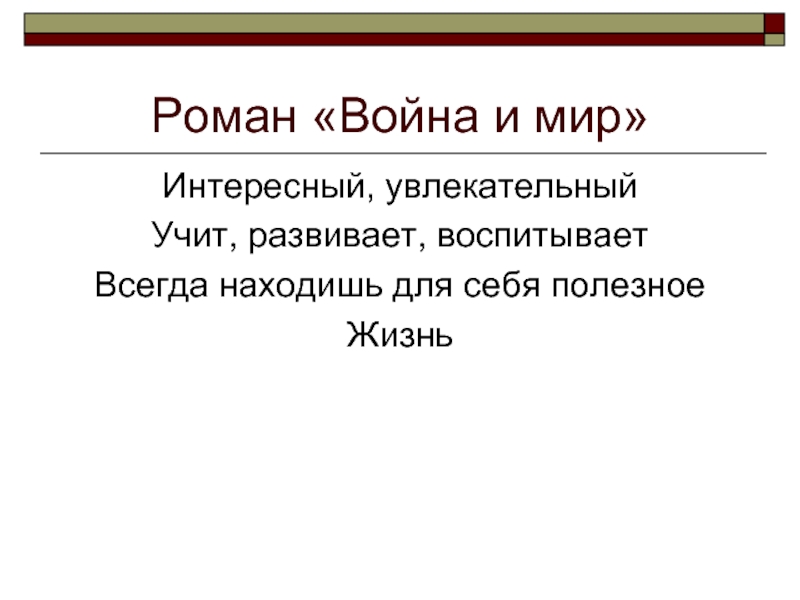 Роман «Война и мир»

Интересный, увлекательный

Учит, развивает, воспитывает

Всегда находишь для себя полезное

Жизнь